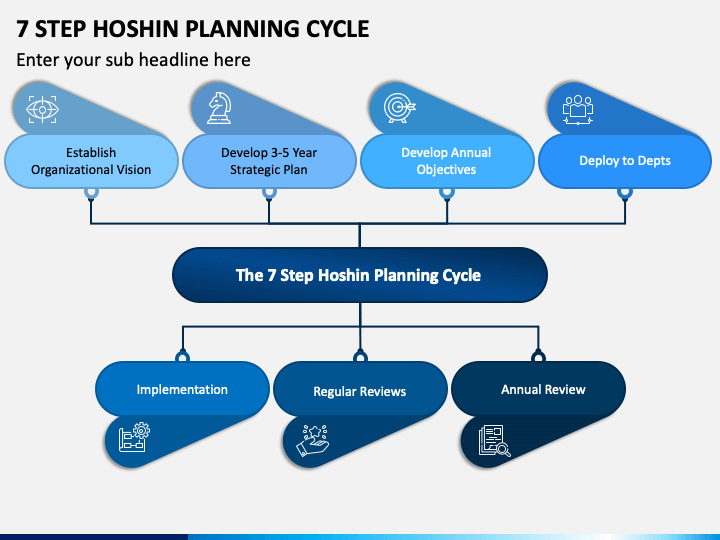 7 STEP HOSHIN PLANNING CYCLE

Enter your sub headline here

Establish Organizational Vision

Develop 3-5 Year Strategic Plan

Develop Annual Objectives

Deploy to Depts

The 7 Step Hoshin Planning Cycle

Implementation

Regular Reviews

Annual Review